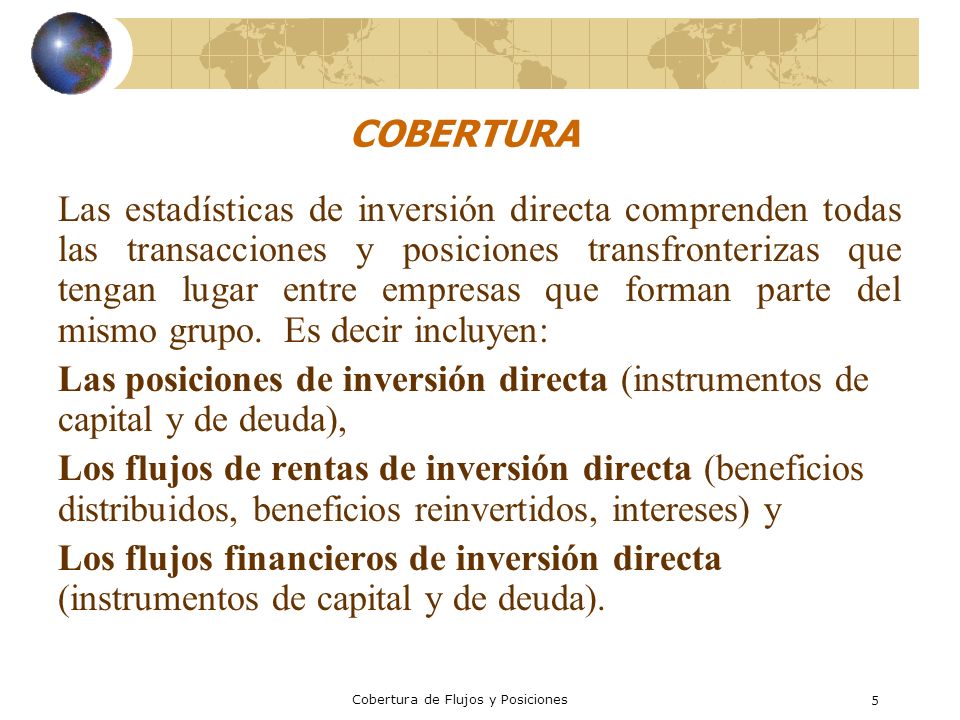 COBERTURA

Las estadísticas de inversión directa comprenden todas las transacciones y posiciones transfronterizas que tengan lugar entre empresas que forman parte del mismo grupo. Es decir incluyen:

Las posiciones de inversión directa (instrumentos de capital y de deuda),

Los flujos de rentas de inversión directa (beneficios distribuidos, beneficios reinvertidos, intereses) y

Los flujos financieros de inversión directa (instrumentos de capital y de deuda).

Cobertura de Flujos y Posiciones

5